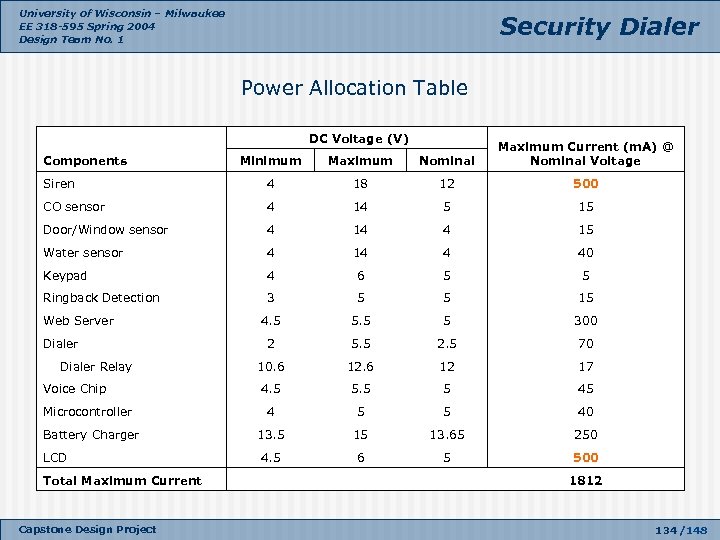 University of Wisconsin – Milwaukee
EE 318-595 Spring 2004
Design Team No. 1

Security Dialer

Power Allocation Table

| Components | DC Voltage (V) Minimum | DC Voltage (V) Maximum | DC Voltage (V) Nominal | Maximum Current (mA) @ Nominal Voltage |
|---|---|---|---|---|
| Siren | 4 | 18 | 12 | 500 |
| CO sensor | 4 | 14 | 5 | 15 |
| Door/Window sensor | 4 | 14 | 4 | 15 |
| Water sensor | 4 | 14 | 4 | 40 |
| Keypad | 4 | 6 | 5 | 5 |
| Ringback Detection | 3 | 5 | 5 | 15 |
| Web Server | 4.5 | 5.5 | 5 | 300 |
| Dialer | 2 | 5.5 | 2.5 | 70 |
| Dialer Relay | 10.6 | 12.6 | 12 | 17 |
| Voice Chip | 4.5 | 5.5 | 5 | 45 |
| Microcontroller | 4 | 5 | 5 | 40 |
| Battery Charger | 13.5 | 15 | 13.65 | 250 |
| LCD | 4.5 | 6 | 5 | 500 |
| Total Maximum Current | | | | 1812 |

Capstone Design Project
134/148